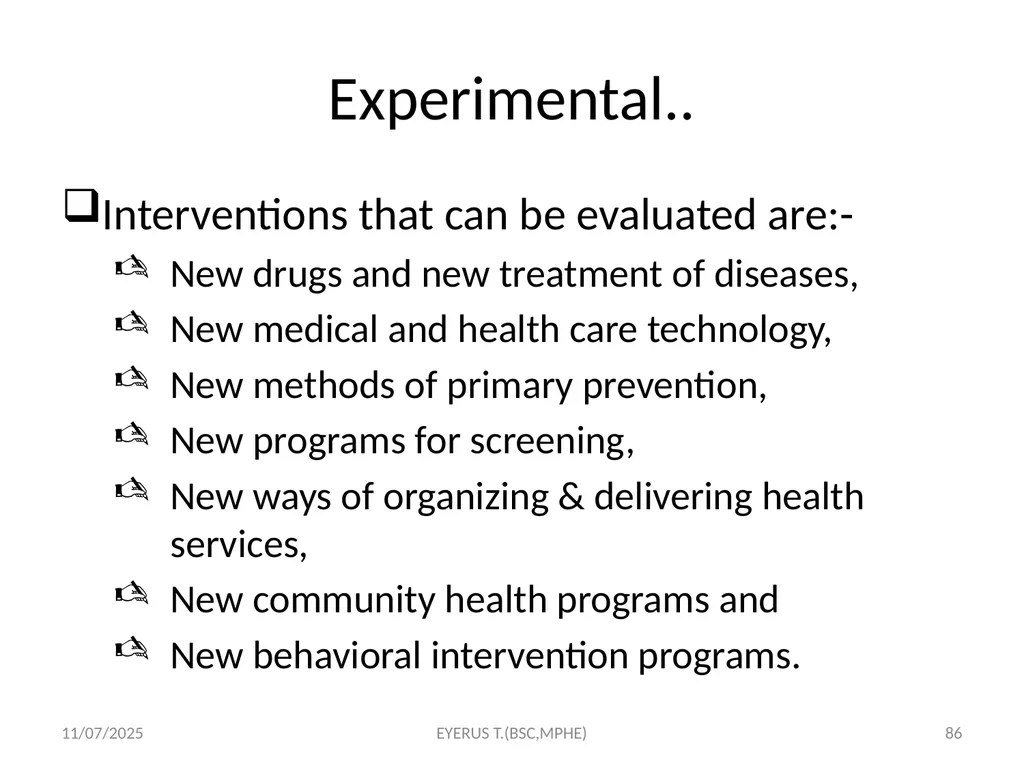 Experimental..

Interventions that can be evaluated are:-

New drugs and new treatment of diseases,

New medical and health care technology,

New methods of primary prevention,

New programs for screening,

New ways of organizing & delivering health services,

New community health programs and

New behavioral intervention programs.

11/07/2025

EYERUS T.(BSC,MPHE)

86